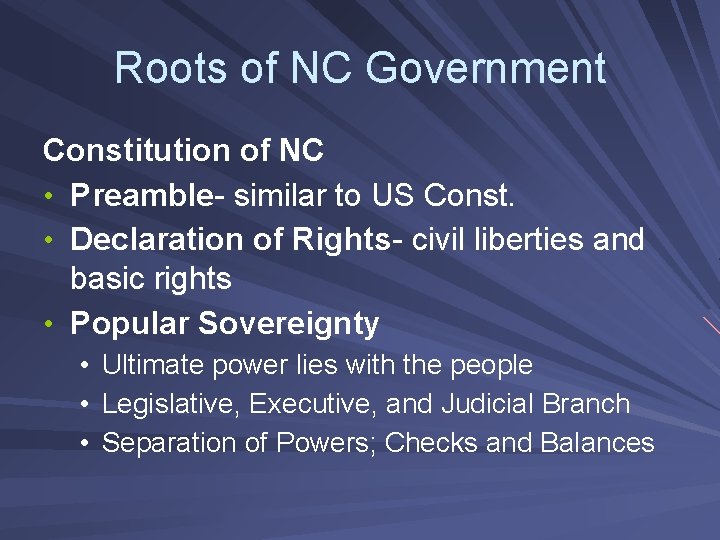 Roots of NC Government

Constitution of NC

• Preamble- similar to US Const.
• Declaration of Rights- civil liberties and basic rights
• Popular Sovereignty
  • Ultimate power lies with the people
  • Legislative, Executive, and Judicial Branch
  • Separation of Powers; Checks and Balances